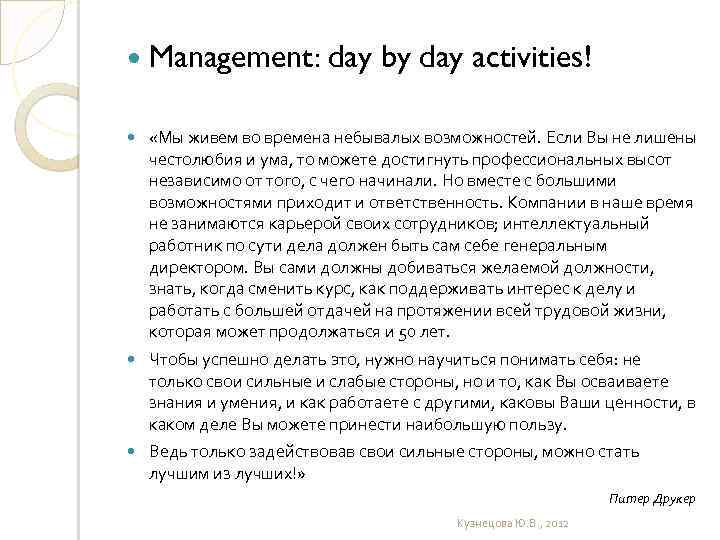 Management: day by day activities!

«Мы живем во времена небывалых возможностей. Если Вы не лишены честолюбия и ума, то можете достигнуть профессиональных высот независимо от того, с чего начинали. Но вместе с большими возможностями приходит и ответственность. Компании в наше время не занимаются карьерой своих сотрудников; интеллектуальный работник по сути дела должен быть сам себе генеральным директором. Вы сами должны добиваться желаемой должности, знать, когда сменить курс, как поддерживать интерес к делу и работать с большей отдачей на протяжении всей трудовой жизни, которая может продолжаться и 50 лет.

Чтобы успешно делать это, нужно научиться понимать себя: не только свои сильные и слабые стороны, но и то, как Вы осваиваете знания и умения, и как работаете с другими, каковы Ваши ценности, в каком деле Вы можете принести наибольшую пользу.

Ведь только задействовав свои сильные стороны, можно стать лучшим из лучших!»

Питер Друкер

Кузнецова Ю.В., 2012